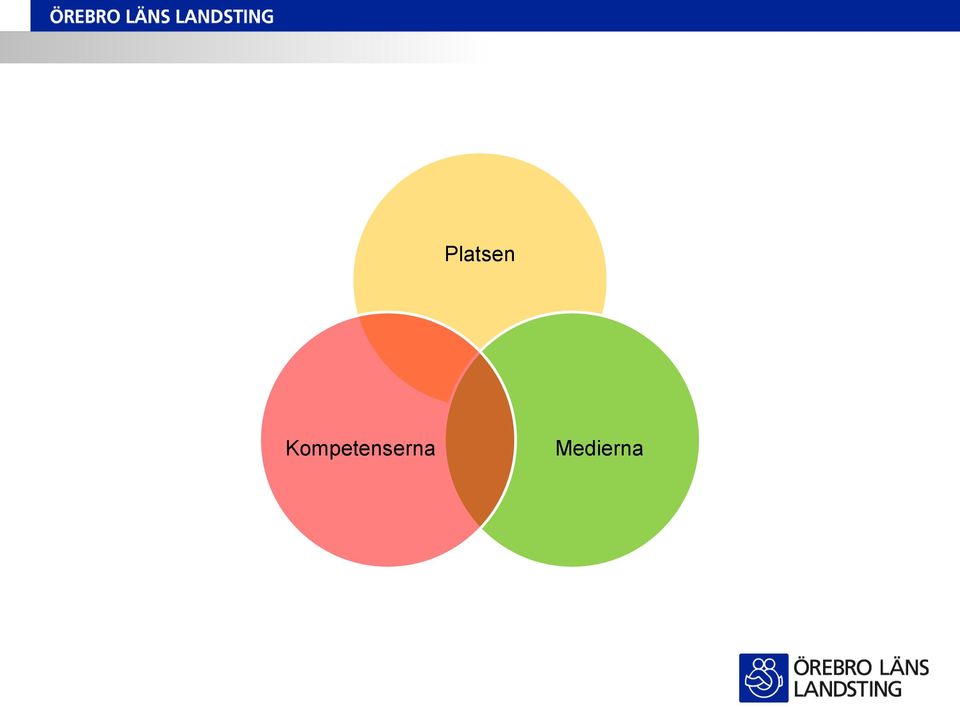 ÖREBRO LÄNS LANDSTING

Platsen

Kompetenserna

Medierna

ÖREBRO LÄNS LANDSTING